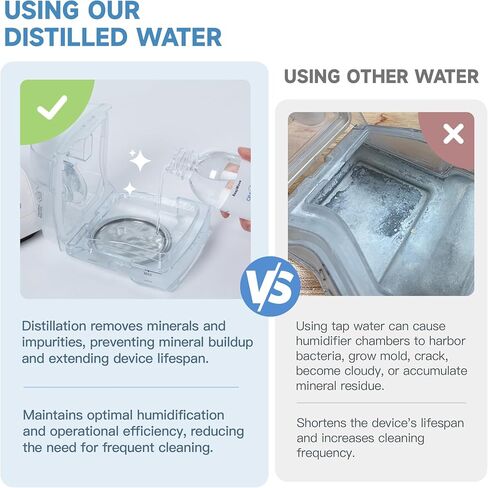 USING OUR DISTILLED WATER

Distillation removes minerals and impurities, preventing mineral buildup and extending device lifespan.

Maintains optimal humidification and operational efficiency, reducing the need for frequent cleaning.

VS

USING OTHER WATER

Using tap water can cause humidifier chambers to harbor bacteria, grow mold, crack, become cloudy, or accumulate mineral residue.

Shortens the device's lifespan and increases cleaning frequency.